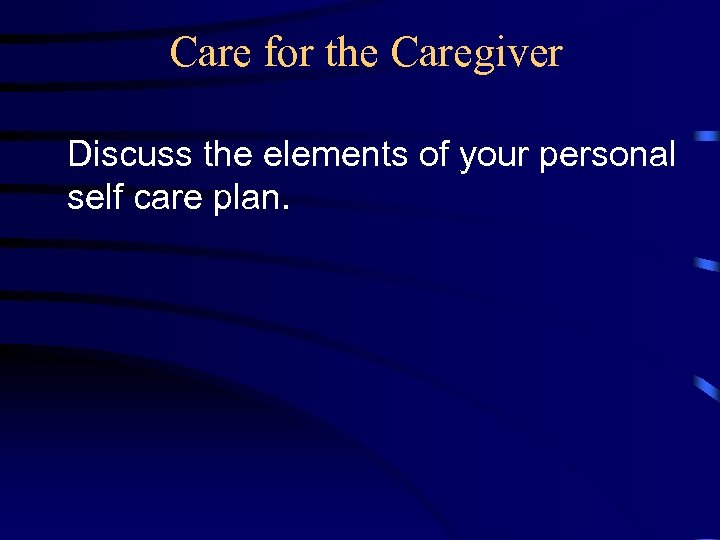 Care for the Caregiver

Discuss the elements of your personal self care plan.